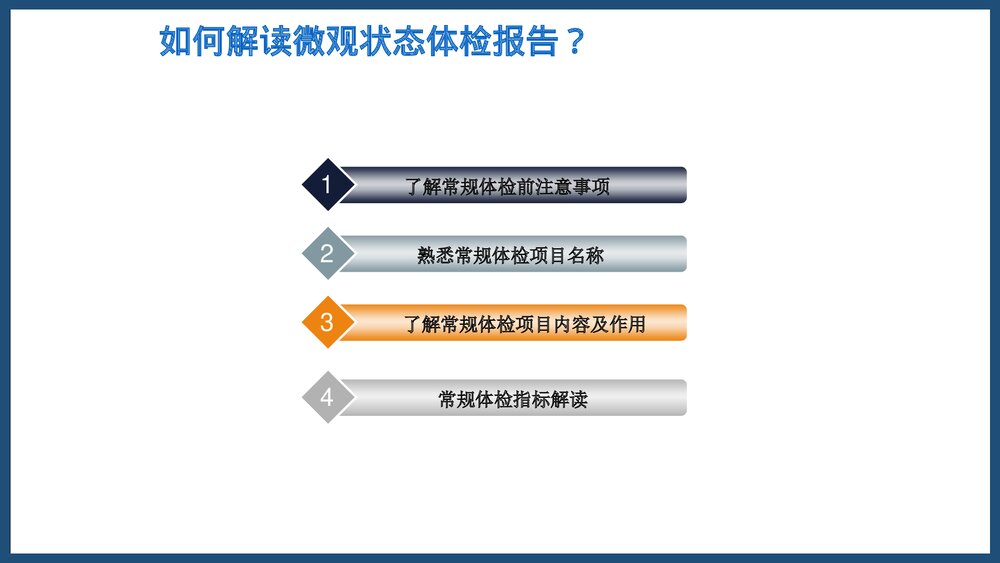 如何解读微观状态体检报告？

1 了解常规体检前注意事项

2 熟悉常规体检项目名称

3 了解常规体检项目内容及作用

4 常规体检指标解读